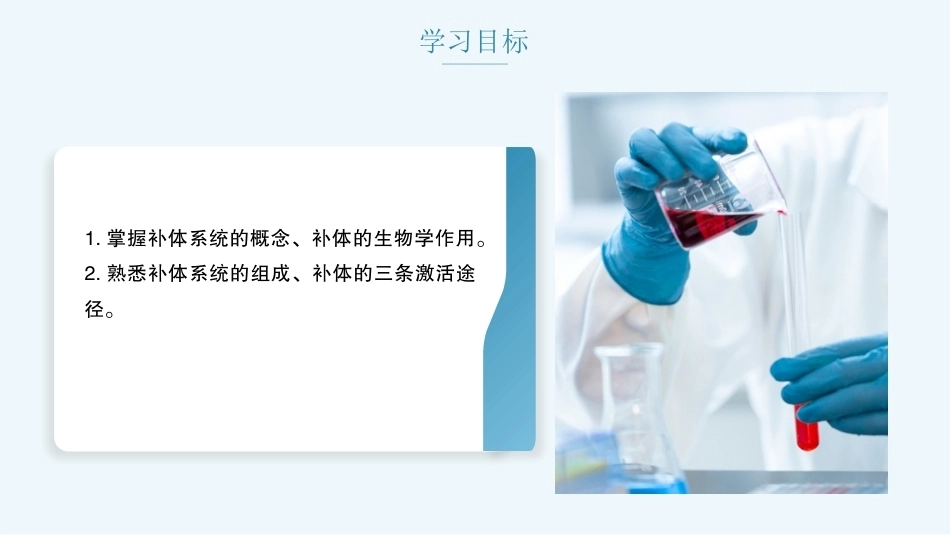 学习目标

1.掌握补体系统的概念、补体的生物学作用。

2.熟悉补体系统的组成、补体的三条激活途径。